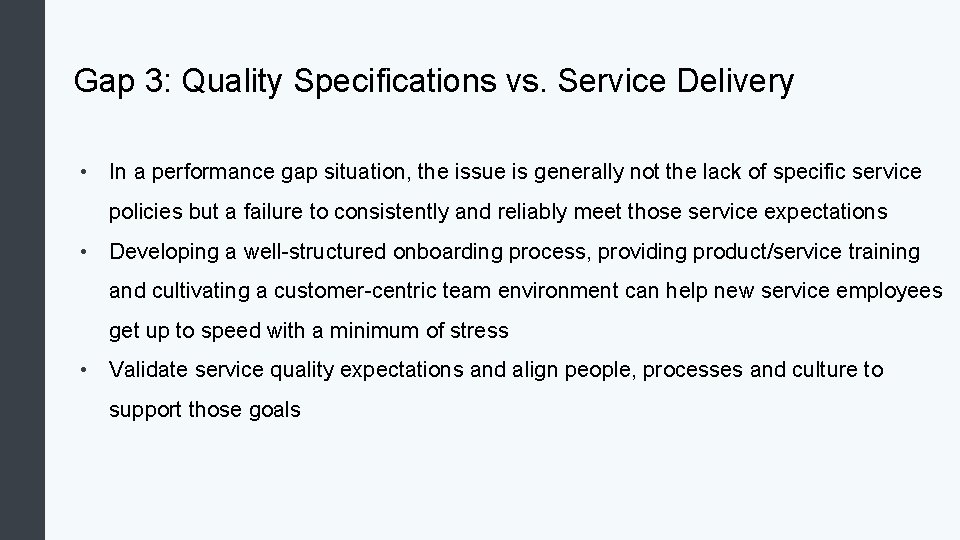 Gap 3: Quality Specifications vs. Service Delivery

• In a performance gap situation, the issue is generally not the lack of specific service policies but a failure to consistently and reliably meet those service expectations

• Developing a well-structured onboarding process, providing product/service training and cultivating a customer-centric team environment can help new service employees get up to speed with a minimum of stress

• Validate service quality expectations and align people, processes and culture to support those goals